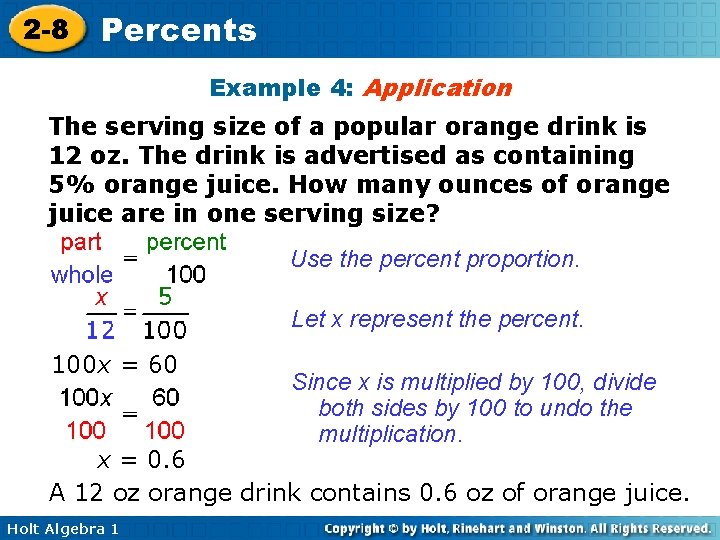 2-8 Percents

Example 4: Application

The serving size of a popular orange drink is 12 oz. The drink is advertised as containing 5% orange juice. How many ounces of orange juice are in one serving size?

$\frac{\text{part}}{\text{whole}} = \frac{\text{percent}}{100}$ Use the percent proportion.

$\frac{x}{12} = \frac{5}{100}$ Let x represent the percent.

$100x = 60$

$\frac{100x}{100} = \frac{60}{100}$ Since x is multiplied by 100, divide both sides by 100 to undo the multiplication.

$x = 0.6$

A 12 oz orange drink contains 0.6 oz of orange juice.

Holt Algebra 1

Copyright © by Holt, Rinehart and Winston. All Rights Reserved.